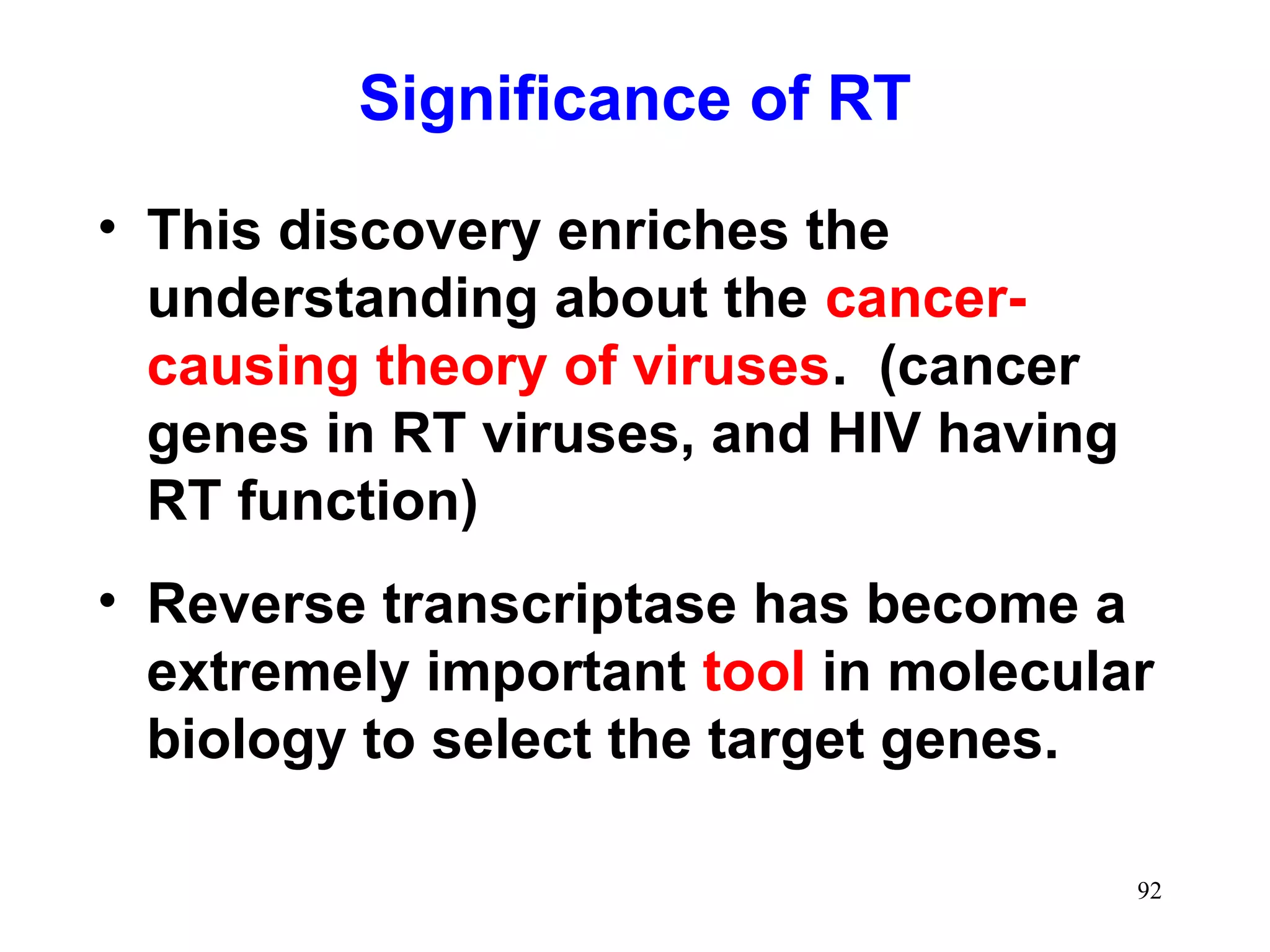 Significance of RT

• This discovery enriches the understanding about the cancer-causing theory of viruses. (cancer genes in RT viruses, and HIV having RT function)

• Reverse transcriptase has become a extremely important tool in molecular biology to select the target genes.

92